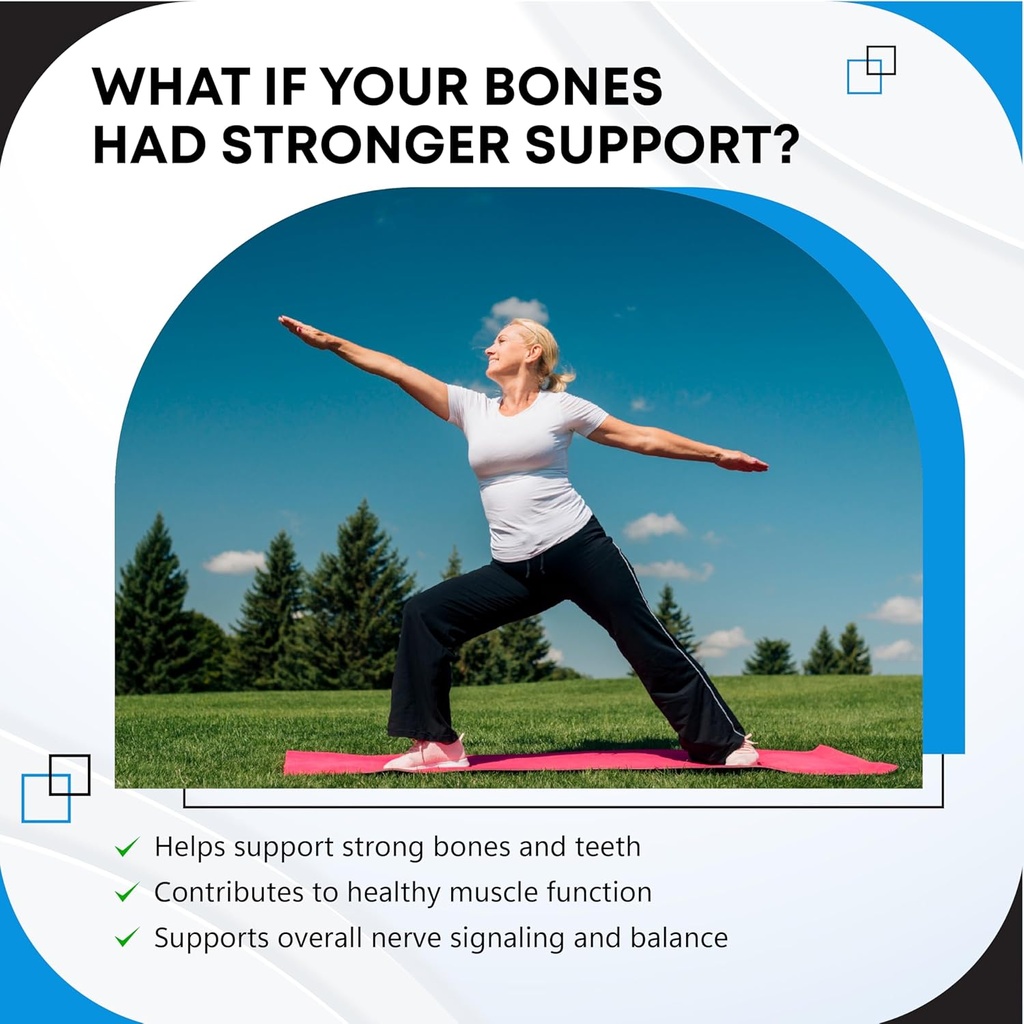 WHAT IF YOUR BONES HAD STRONGER SUPPORT?

✓ Helps support strong bones and teeth
✓ Contributes to healthy muscle function
✓ Supports overall nerve signaling and balance